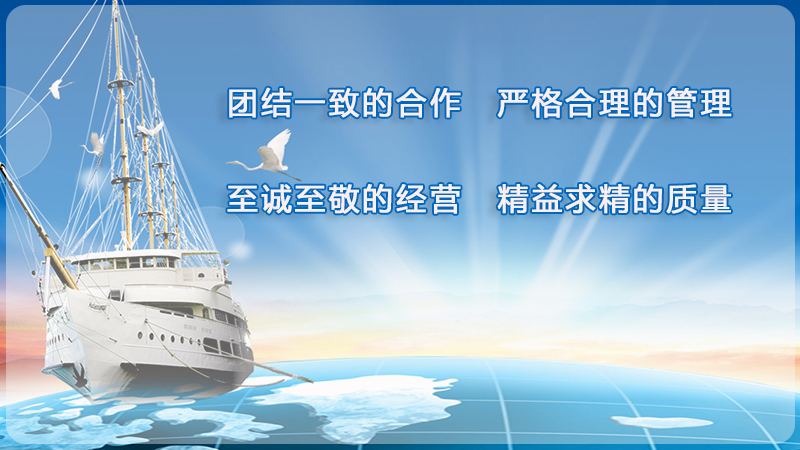 团结一致的合作　严格合理的管理

至诚至敬的经营　精益求精的质量